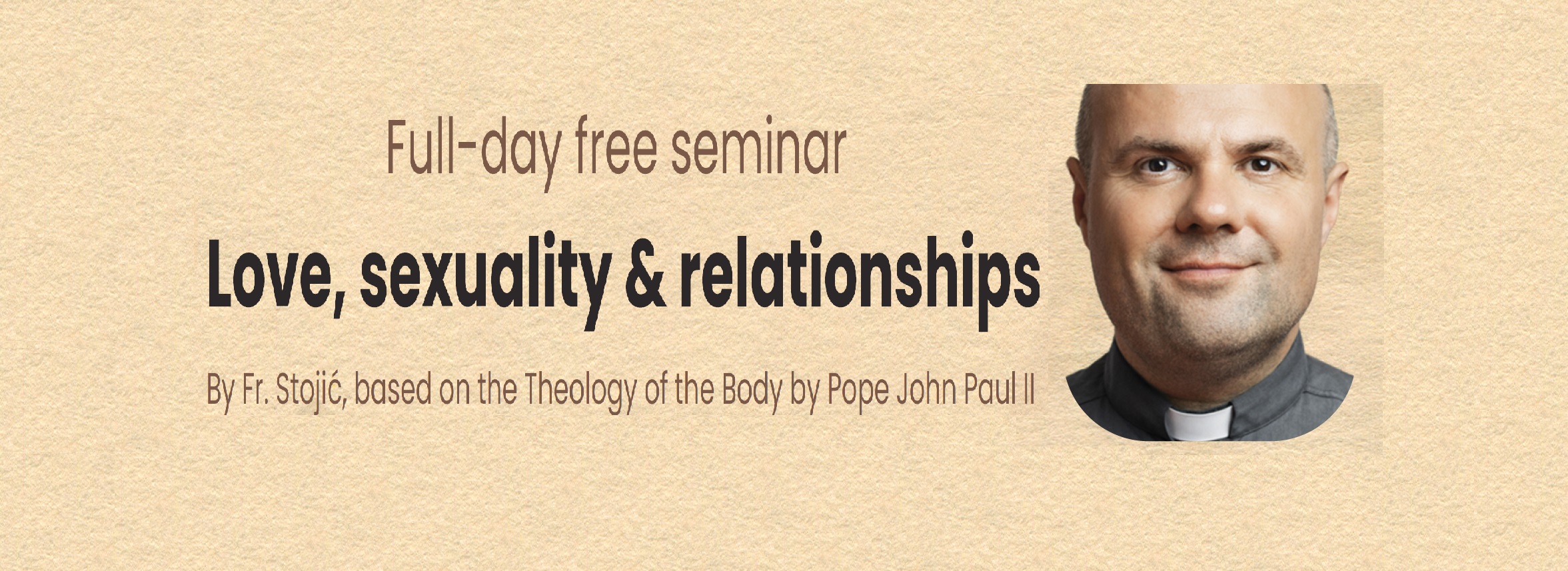 Full-day free seminar

Love, sexuality & relationships

By Fr. Stojić, based on the Theology of the Body by Pope John Paul II